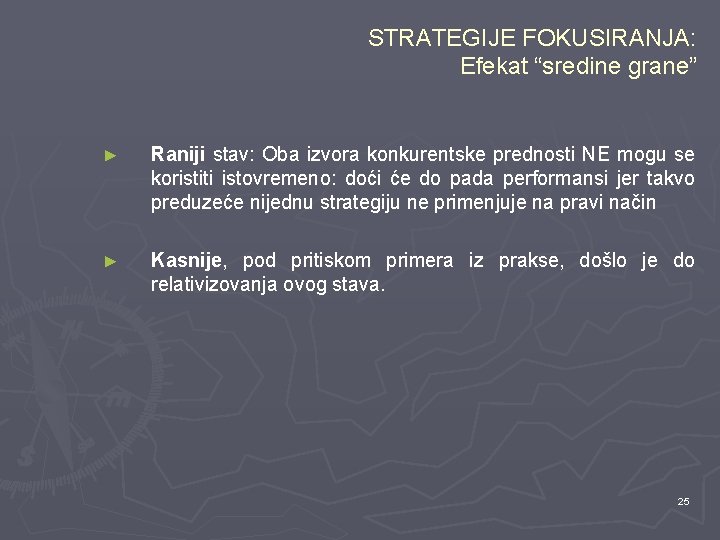 STRATEGIJE FOKUSIRANJA:
Efekat “sredine grane”

► Raniji stav: Oba izvora konkurentske prednosti NE mogu se koristiti istovremeno: doći će do pada performansi jer takvo preduzeće nijednu strategiju ne primenjuje na pravi način

► Kasnije, pod pritiskom primera iz prakse, došlo je do relativizovanja ovog stava.

25